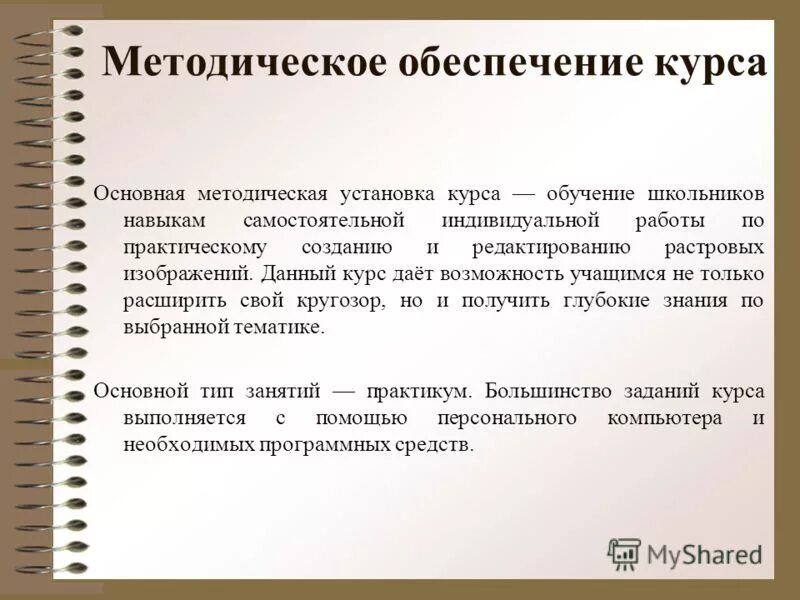 Методическое обеспечение курса

Основная методическая установка курса — обучение школьников навыкам самостоятельной индивидуальной работы по практическому созданию и редактированию растровых изображений. Данный курс даёт возможность учащимся не только расширить свой кругозор, но и получить глубокие знания по выбранной тематике.

Основной тип занятий — практикум. Большинство заданий курса выполняется с помощью персонального компьютера и необходимых программных средств.

MyShared